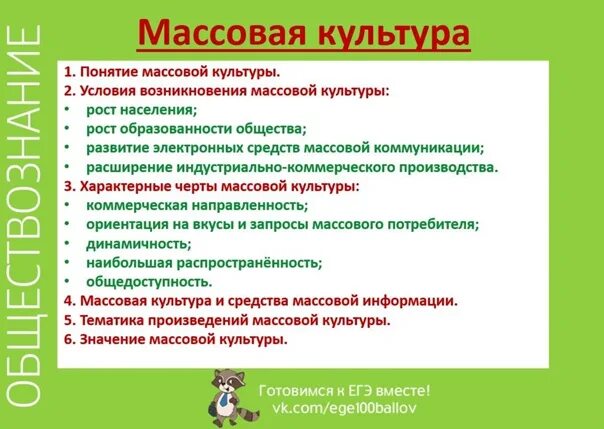 ОБЩЕСТВОЗНАНИЕ

Массовая культура

1. Понятие массовой культуры.
2. Условия возникновения массовой культуры:
• рост населения;
• рост образованности общества;
• развитие электронных средств массовой коммуникации;
• расширение индустриально-коммерческого производства.
3. Характерные черты массовой культуры:
• коммерческая направленность;
• ориентация на вкусы и запросы массового потребителя;
• динамичность;
• наибольшая распространённость;
• общедоступность.
4. Массовая культура и средства массовой информации.
5. Тематика произведений массовой культуры.
6. Значение массовой культуры.

Готовимся к ЕГЭ вместе!
vk.com/ege100ballov